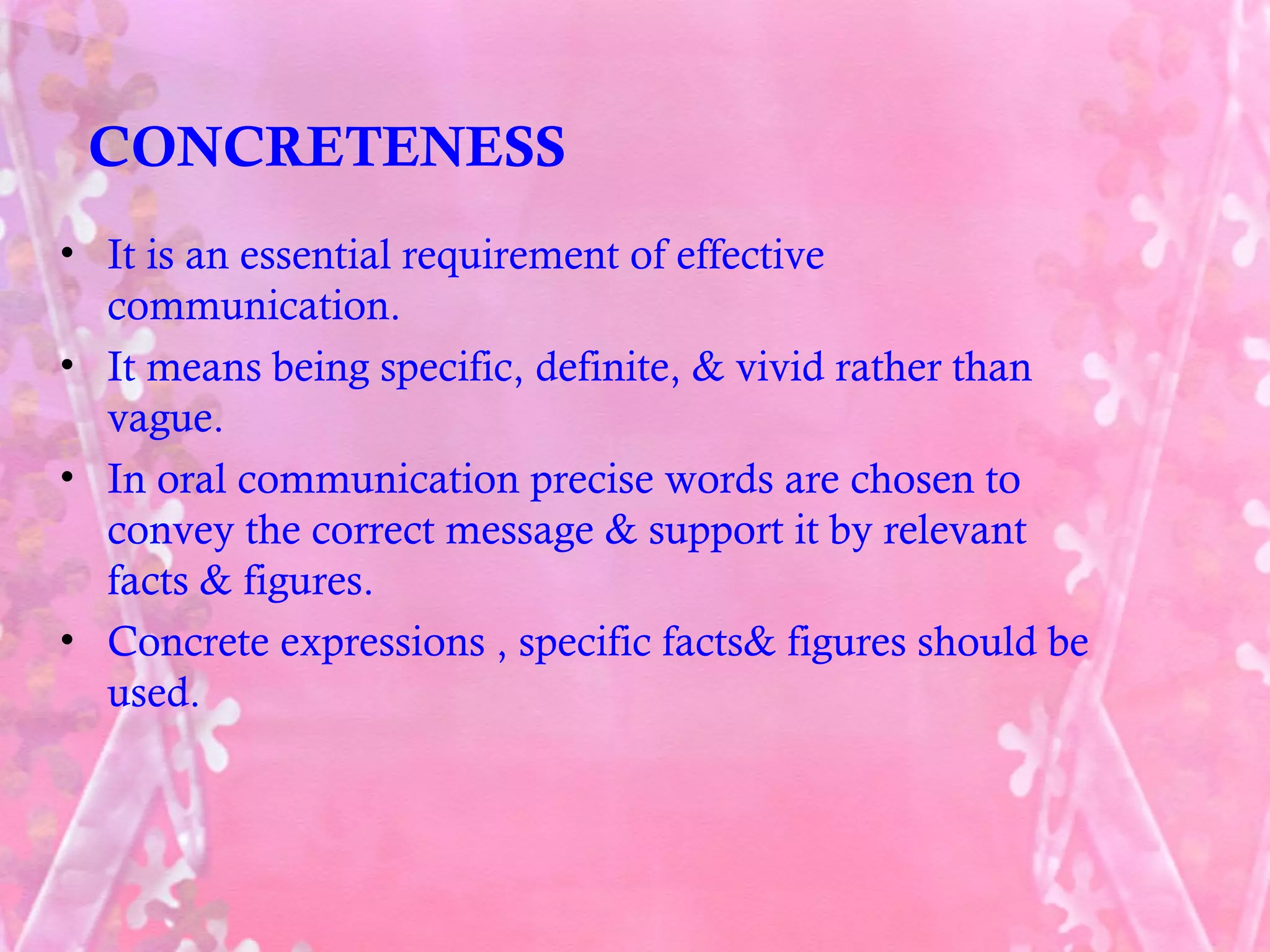 CONCRETENESS

• It is an essential requirement of effective communication.
• It means being specific, definite, & vivid rather than vague.
• In oral communication precise words are chosen to convey the correct message & support it by relevant facts & figures.
• Concrete expressions , specific facts& figures should be used.